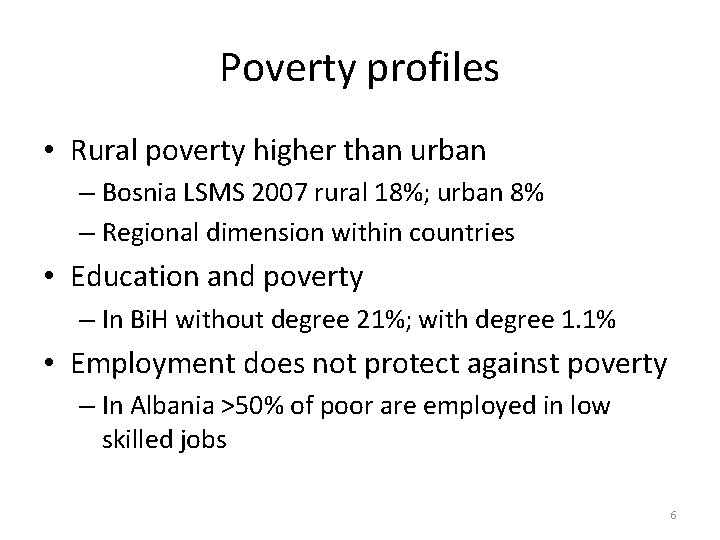 Poverty profiles

• Rural poverty higher than urban
– Bosnia LSMS 2007 rural 18%; urban 8%
– Regional dimension within countries
• Education and poverty
– In BiH without degree 21%; with degree 1.1%
• Employment does not protect against poverty
– In Albania >50% of poor are employed in low skilled jobs

6